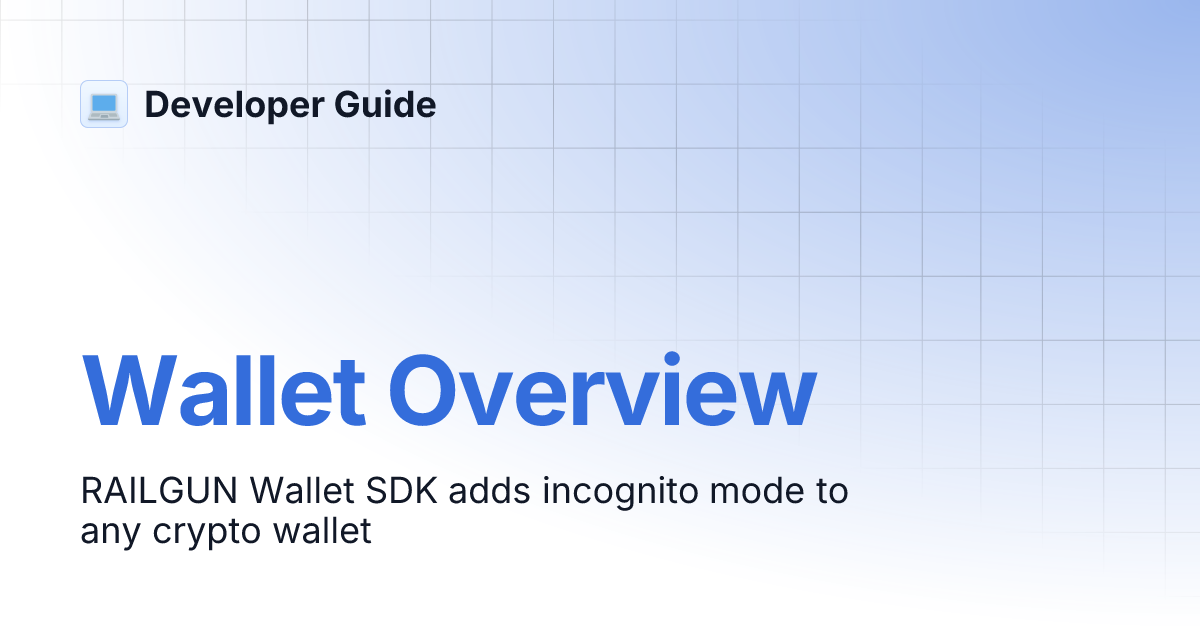 Developer Guide

Wallet Overview

RAILGUN Wallet SDK adds incognito mode to any crypto wallet